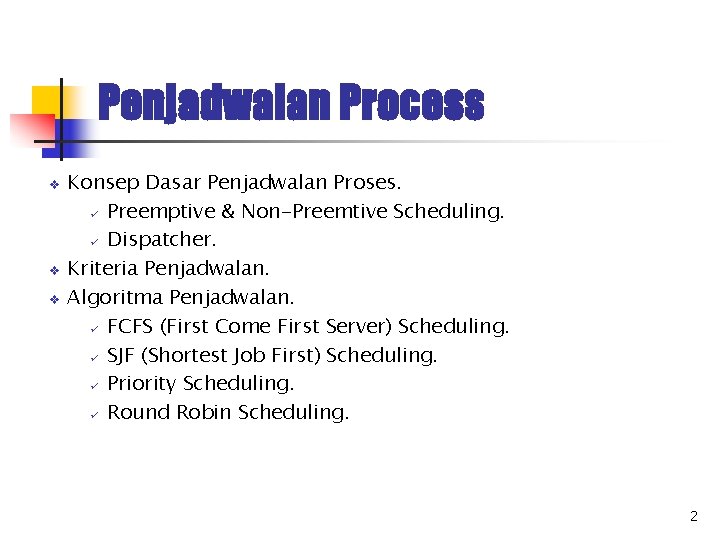 Penjadwalan Process

❖ Konsep Dasar Penjadwalan Proses.
✓ Preemptive & Non-Preemtive Scheduling.
✓ Dispatcher.
❖ Kriteria Penjadwalan.
❖ Algoritma Penjadwalan.
✓ FCFS (First Come First Server) Scheduling.
✓ SJF (Shortest Job First) Scheduling.
✓ Priority Scheduling.
✓ Round Robin Scheduling.

2